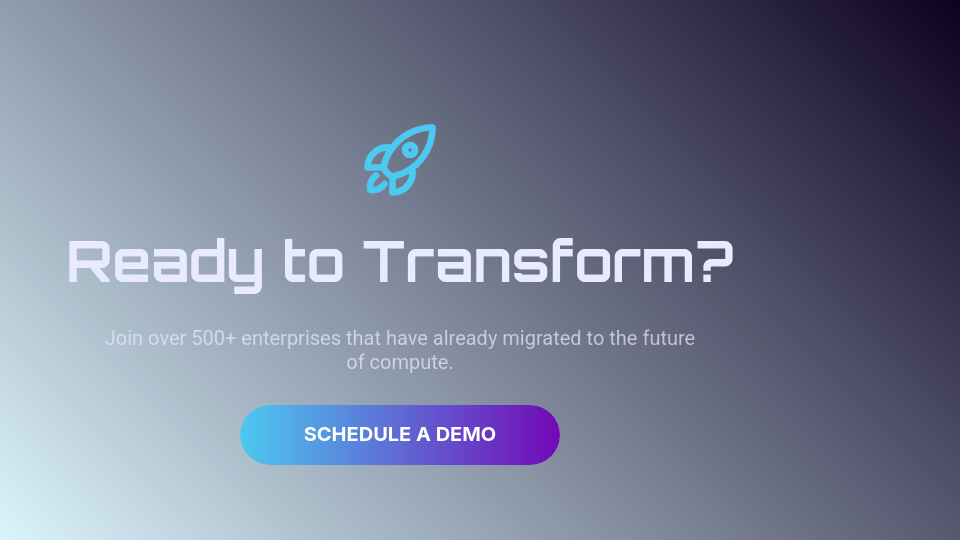 Ready to Transform?

Join over 500+ enterprises that have already migrated to the future of compute.

SCHEDULE A DEMO